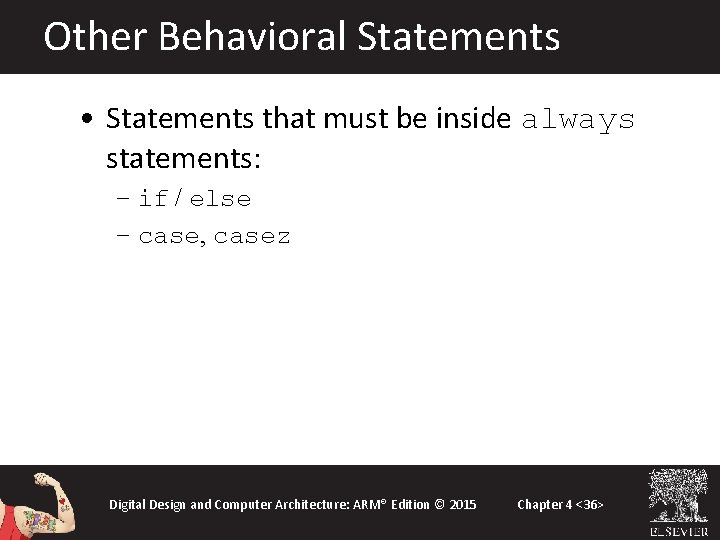 Other Behavioral Statements

• Statements that must be inside always statements:

– if / else

– case, casez

Digital Design and Computer Architecture: ARM® Edition © 2015

Chapter 4 <36>

ELSEVIER